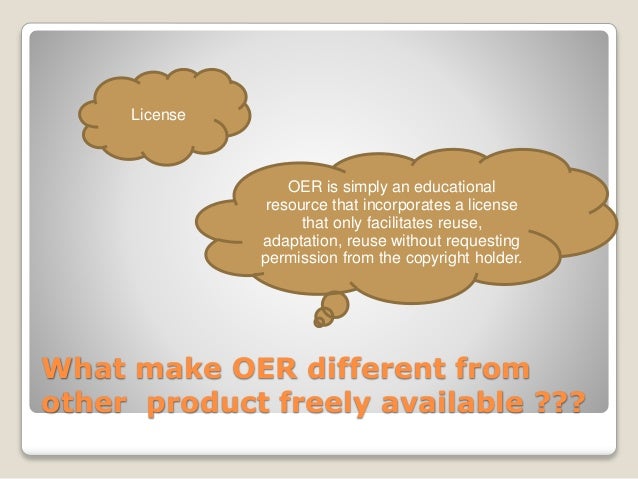 License

OER is simply an educational resource that incorporates a license that only facilitates reuse, adaptation, reuse without requesting permission from the copyright holder.

What make OER different from other  product freely available ???